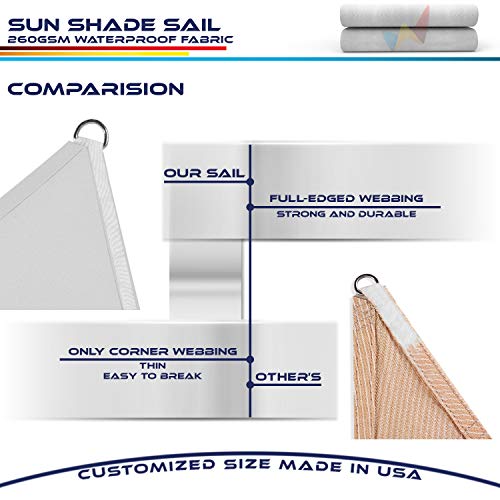 SUN SHADE SAIL
260GSM WATERPROOF FABRIC

COMPARISION

OUR SAIL

FULL-EDGED WEBBING
STRONG AND DURABLE

ONLY CORNER WEBBING
THIN
EASY TO BREAK

OTHER'S

CUSTOMIZED SIZE MADE IN USA